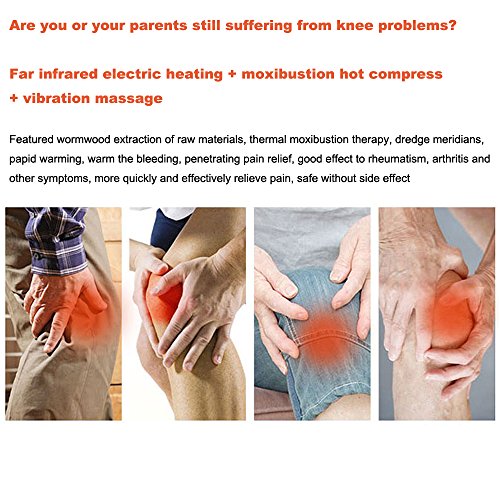 Are you or your parents still suffering from knee problems?

Far infrared electric heating + moxibustion hot compress + vibration massage

Featured wormwood extraction of raw materials, thermal moxibustion therapy, dredge meridians, papid warming, warm the bleeding, penetrating pain relief, good effect to rheumatism, arthritis and other symptoms, more quickly and effectively relieve pain, safe without side effect